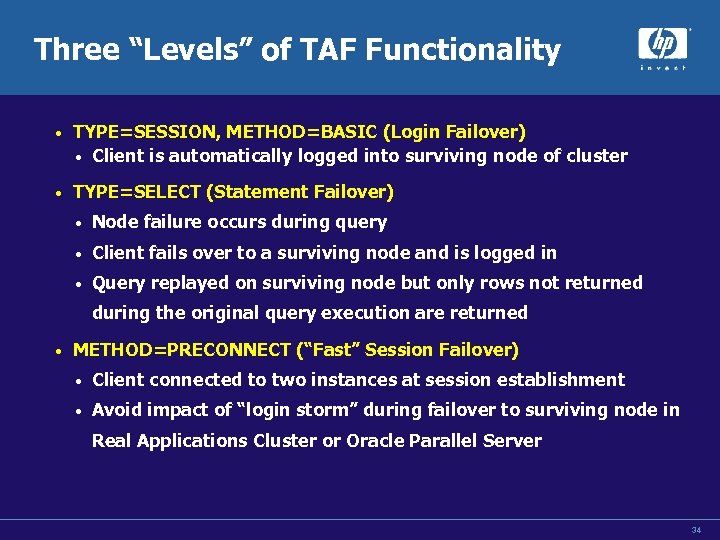 Three “Levels” of TAF Functionality

hp
invent

• TYPE=SESSION, METHOD=BASIC (Login Failover)
 • Client is automatically logged into surviving node of cluster
• TYPE=SELECT (Statement Failover)
 • Node failure occurs during query
 • Client fails over to a surviving node and is logged in
 • Query replayed on surviving node but only rows not returned during the original query execution are returned
• METHOD=PRECONNECT (“Fast” Session Failover)
 • Client connected to two instances at session establishment
 • Avoid impact of “login storm” during failover to surviving node in Real Applications Cluster or Oracle Parallel Server

34